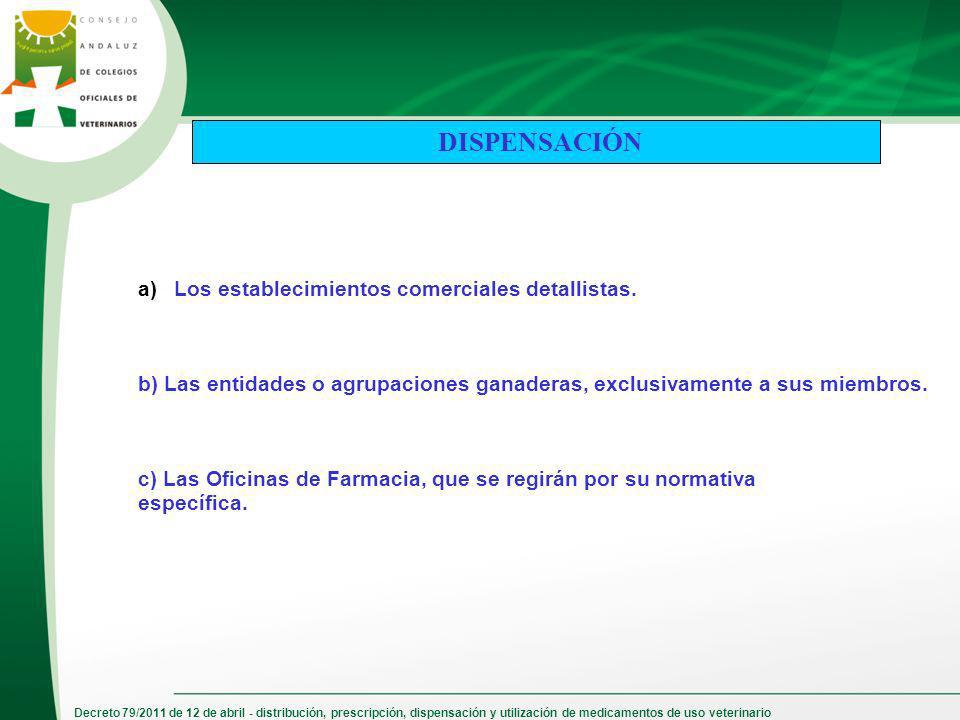 CONSEJO ANDALUZ DE COLEGIOS OFICIALES DE VETERINARIOS

DISPENSACIÓN

a) Los establecimientos comerciales detallistas.

b) Las entidades o agrupaciones ganaderas, exclusivamente a sus miembros.

c) Las Oficinas de Farmacia, que se regirán por su normativa específica.

Decreto 79/2011 de 12 de abril - distribución, prescripción, dispensación y utilización de medicamentos de uso veterinario